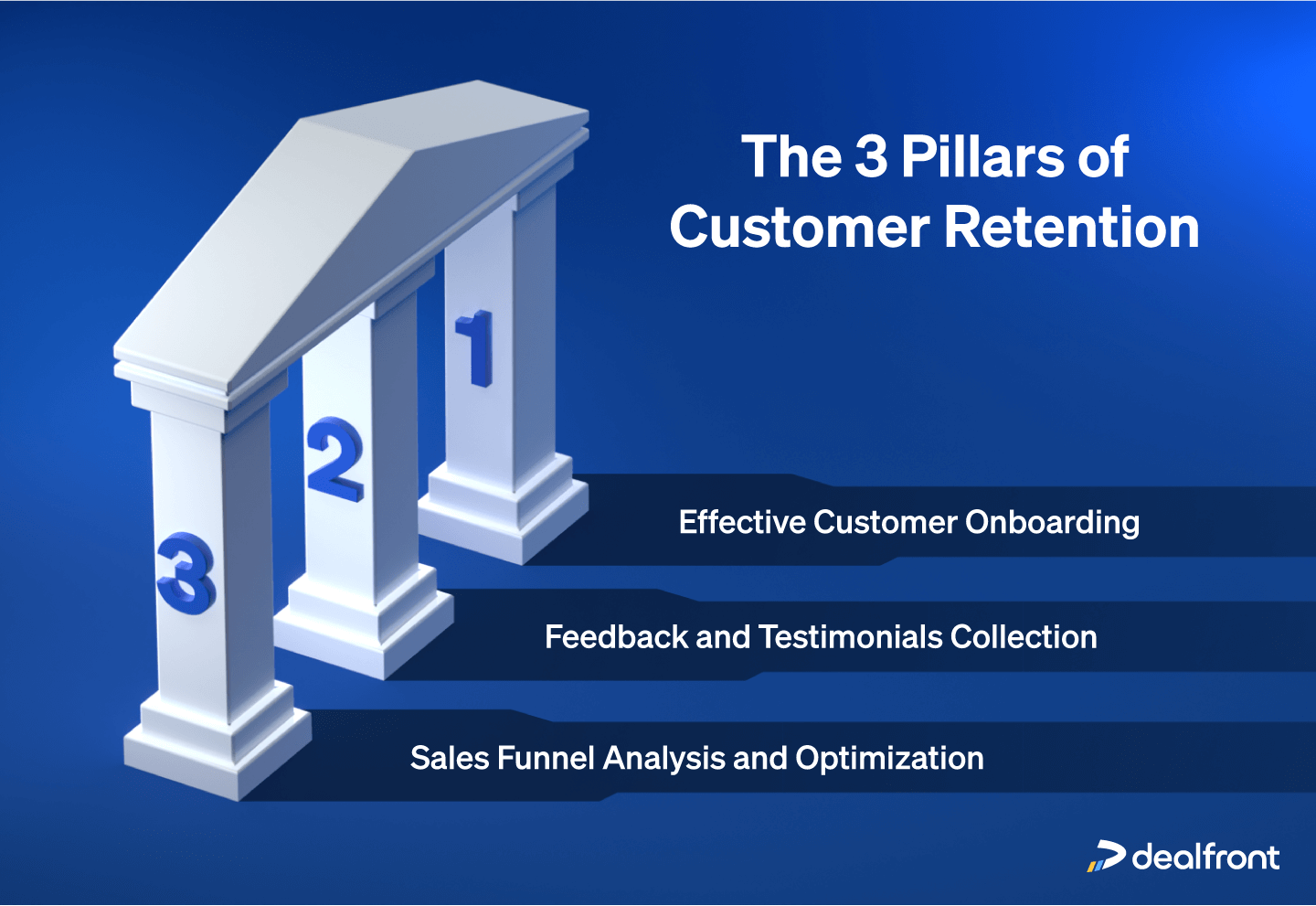 The 3 Pillars of Customer Retention

1

2

3

Effective Customer Onboarding

Feedback and Testimonials Collection

Sales Funnel Analysis and Optimization

dealfront